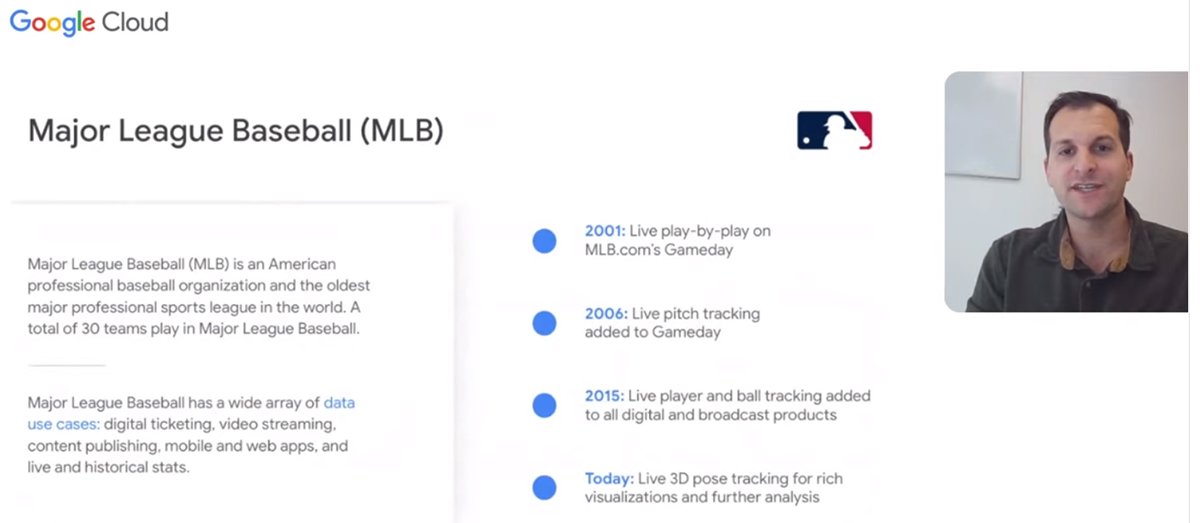 Google Cloud

Major League Baseball (MLB)

Major League Baseball (MLB) is an American professional baseball organization and the oldest major professional sports league in the world. A total of 30 teams play in Major League Baseball.

Major League Baseball has a wide array of data use cases: digital ticketing, video streaming, content publishing, mobile and web apps, and live and historical stats.

2001: Live play-by-play on MLB.com's Gameday

2006: Live pitch tracking added to Gameday

2015: Live player and ball tracking added to all digital and broadcast products

Today: Live 3D pose tracking for rich visualizations and further analysis